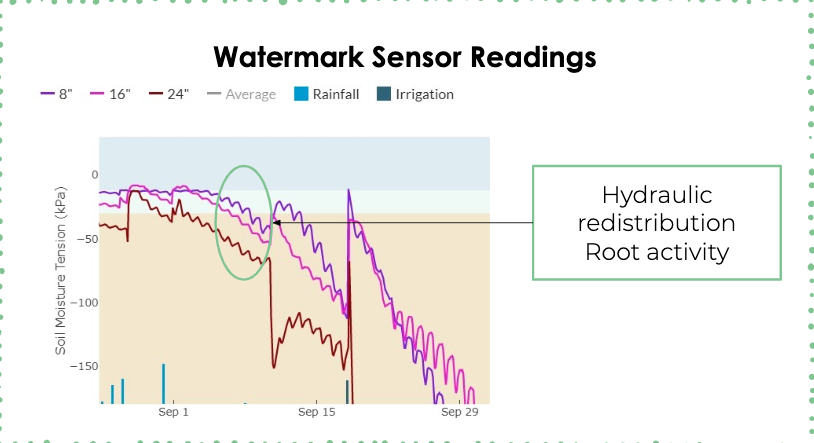 Watermark Sensor Readings

8" 16" 24" Average Rainfall Irrigation

Soil Moisture Tension (kPa)

0

−50

−100

−150

Sep 1

Sep 15

Sep 29

Hydraulic redistribution Root activity